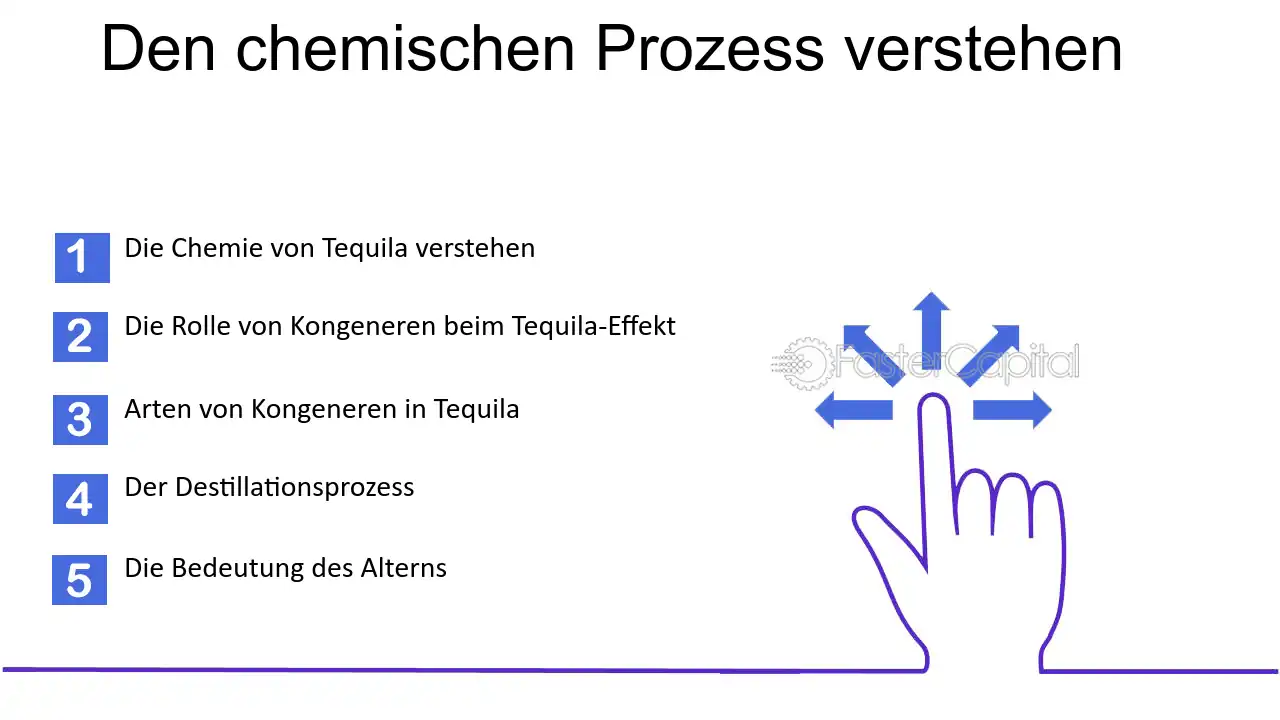 Den chemischen Prozess verstehen

1 Die Chemie von Tequila verstehen

2 Die Rolle von Kongeneren beim Tequila-Effekt

3 Arten von Kongeneren in Tequila

4 Der Destillationsprozess

5 Die Bedeutung des Alterns

FasterCapital